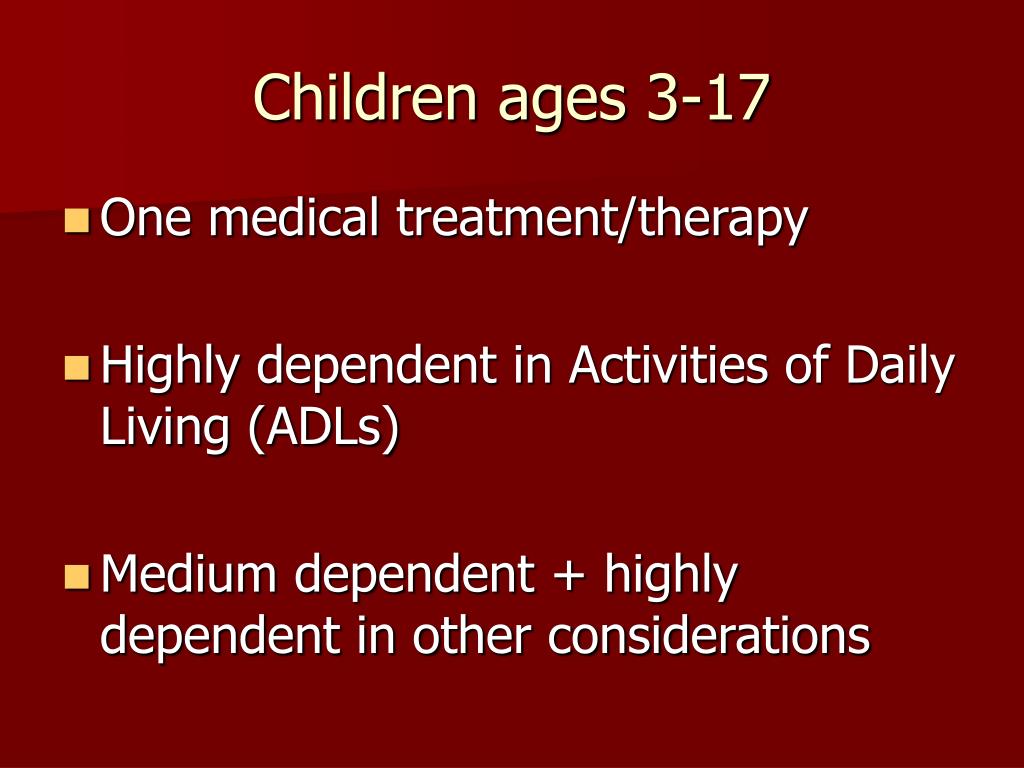 Children ages 3-17

One medical treatment/therapy

Highly dependent in Activities of Daily Living (ADLs)

Medium dependent + highly dependent in other considerations